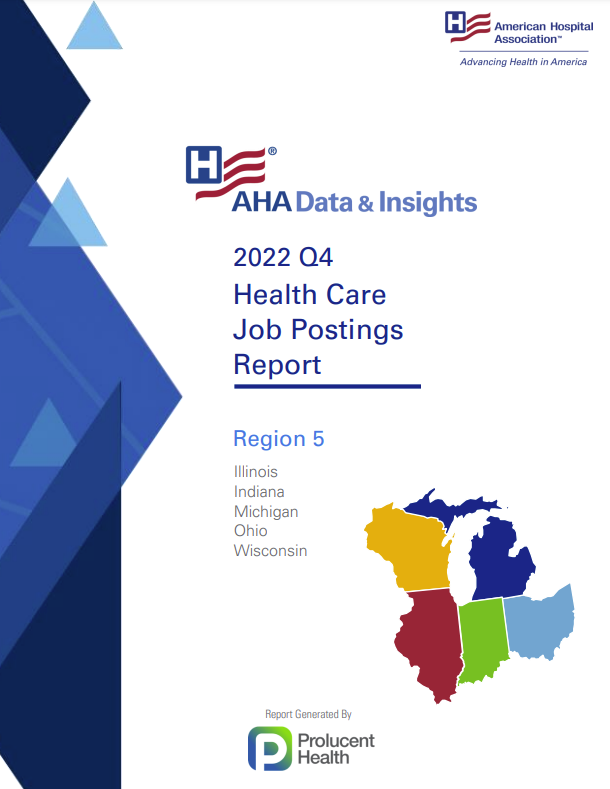 American Hospital Association™
Advancing Health in America

AHA Data & Insights

2022 Q4
Health Care
Job Postings
Report

Region 5

Illinois
Indiana
Michigan
Ohio
Wisconsin

Report Generated By

Prolucent Health